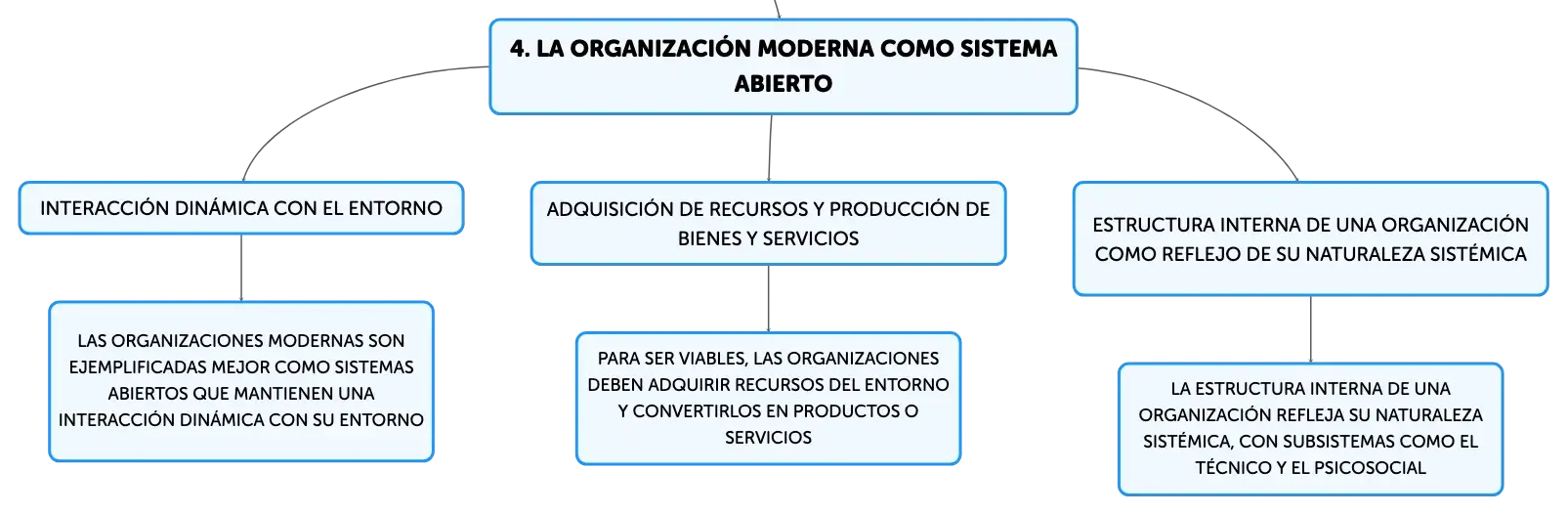 4. LA ORGANIZACIÓN MODERNA COMO SISTEMA ABIERTO

INTERACCIÓN DINÁMICA CON EL ENTORNO

LAS ORGANIZACIONES MODERNAS SON EJEMPLIFICADAS MEJOR COMO SISTEMAS ABIERTOS QUE MANTIENEN UNA INTERACCIÓN DINÁMICA CON SU ENTORNO

ADQUISICIÓN DE RECURSOS Y PRODUCCIÓN DE BIENES Y SERVICIOS

PARA SER VIABLES, LAS ORGANIZACIONES DEBEN ADQUIRIR RECURSOS DEL ENTORNO Y CONVERTIRLOS EN PRODUCTOS O SERVICIOS

ESTRUCTURA INTERNA DE UNA ORGANIZACIÓN COMO REFLEJO DE SU NATURALEZA SISTÉMICA

LA ESTRUCTURA INTERNA DE UNA ORGANIZACIÓN REFLEJA SU NATURALEZA SISTÉMICA, CON SUBSISTEMAS COMO EL TÉCNICO Y EL PSICOSOCIAL